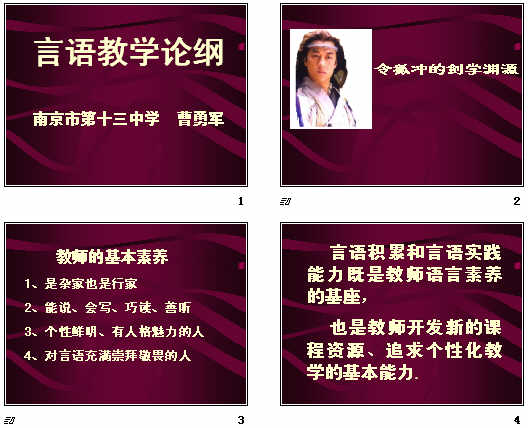 言语教学论纲

南京市第十三中学　曹勇军

1

令狐冲的剑学渊源

2

教师的基本素养

1、是杂家也是行家

2、能说、会写、巧读、善听

3、个性鲜明、有人格魅力的人

4、对言语充满崇拜敬畏的人

3

言语积累和言语实践能力既是教师语言素养的基座，

也是教师开发新的课程资源、追求个性化教学的基本能力.

4